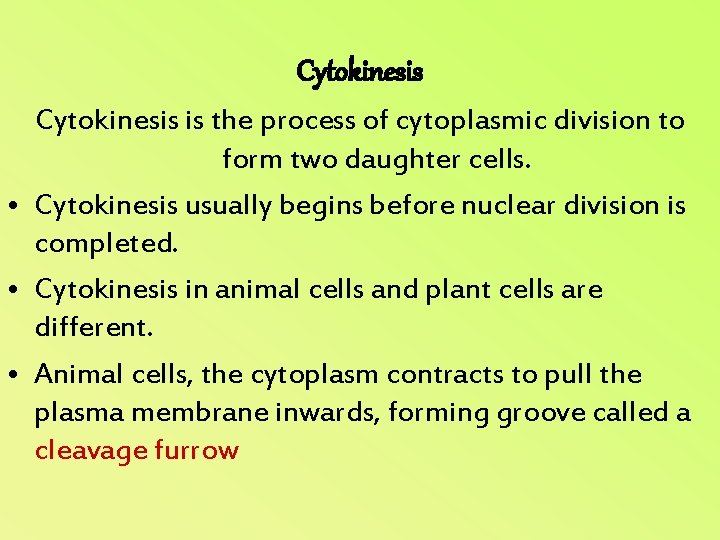 Cytokinesis

Cytokinesis is the process of cytoplasmic division to form two daughter cells.

• Cytokinesis usually begins before nuclear division is completed.

• Cytokinesis in animal cells and plant cells are different.

• Animal cells, the cytoplasm contracts to pull the plasma membrane inwards, forming groove called a cleavage furrow